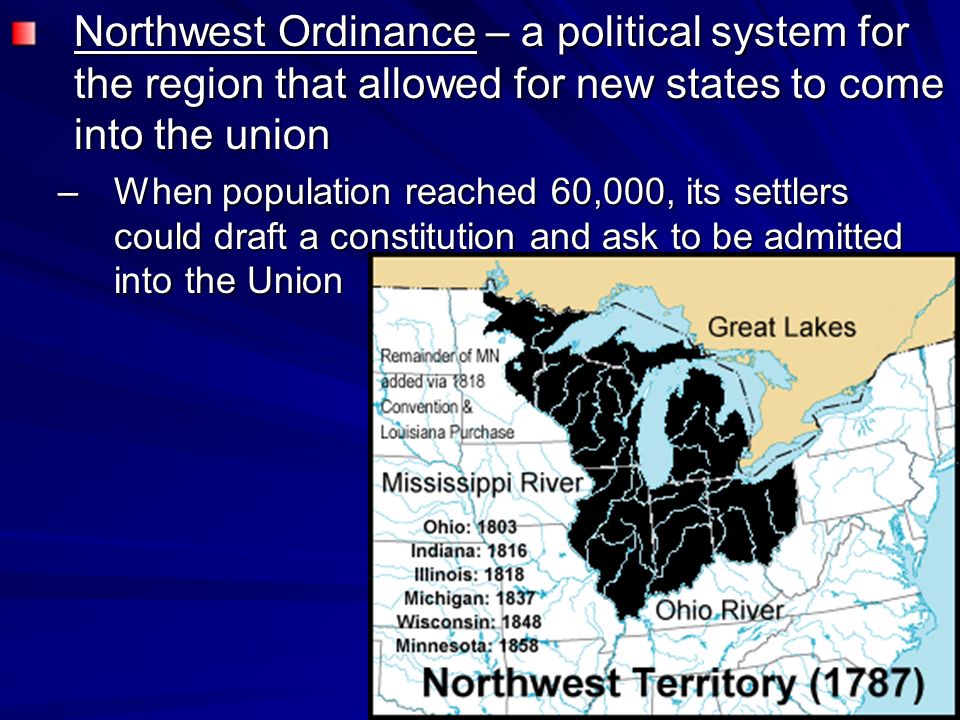 Northwest Ordinance – a political system for the region that allowed for new states to come into the union

– When population reached 60,000, its settlers could draft a constitution and ask to be admitted into the Union

Great Lakes

Remainder of MN added via 1818 Convention & Louisiana Purchase

Mississippi River

Ohio: 1803
Indiana: 1816
Illinois: 1818
Michigan: 1837
Wisconsin: 1848
Minnesota: 1858

Ohio River

Northwest Territory (1787)